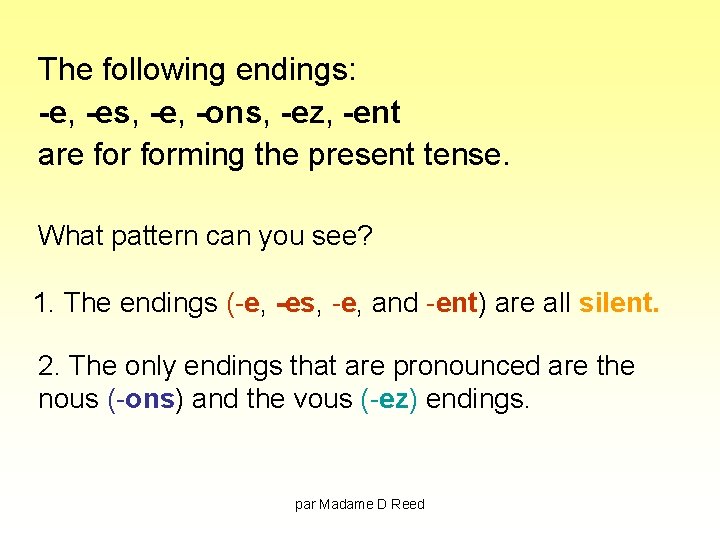 The following endings:
-e, -es, -e, -ons, -ez, -ent
are for forming the present tense.

What pattern can you see?

1. The endings (-e, -es, -e, and -ent) are all silent.

2. The only endings that are pronounced are the nous (-ons) and the vous (-ez) endings.

par Madame D Reed